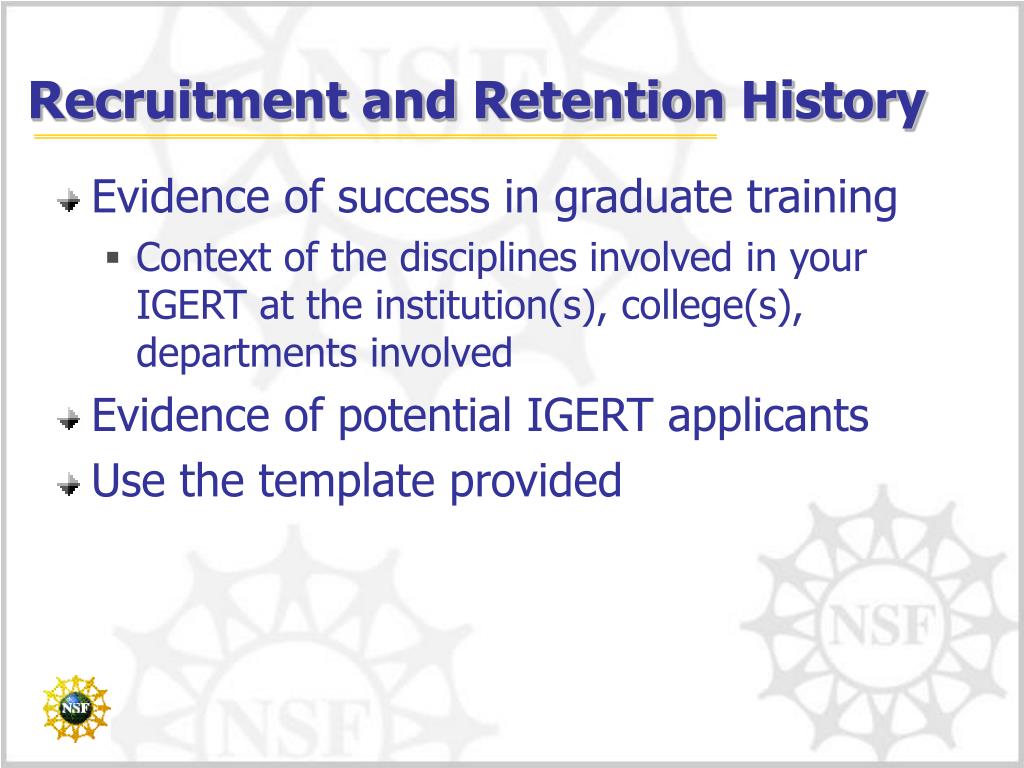 Recruitment and Retention History

Evidence of success in graduate training

Context of the disciplines involved in your IGERT at the institution(s), college(s), departments involved

Evidence of potential IGERT applicants

Use the template provided

NSF

NSF

NSF

NSF